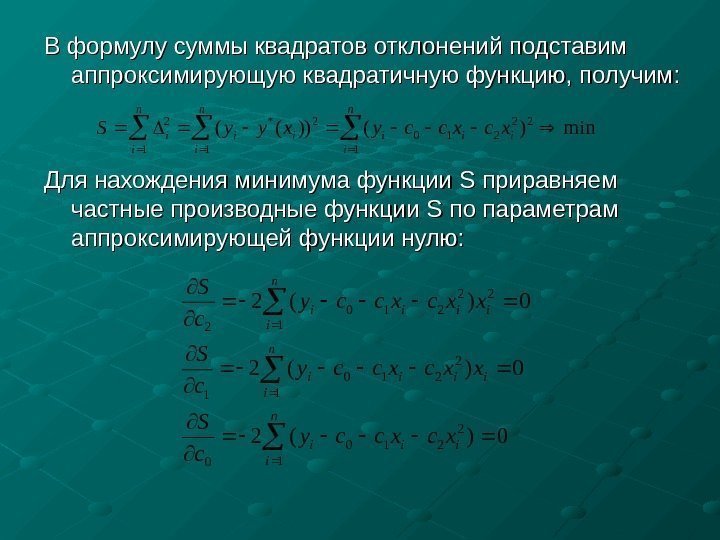 В формулу суммы квадратов отклонений подставим аппроксимирующую квадратичную функцию, получим:

$S = \sum_{i=1}^{n} \Delta_i^2 = \sum_{i=1}^{n} (y_i - y^*(x_i))^2 = \sum_{i=1}^{n} (y_i - c_0 - c_1 x_i - c_2 x_i^2)^2 \Rightarrow \min$

Для нахождения минимума функции S приравняем частные производные функции S по параметрам аппроксимирующей функции нулю:

$\frac{\partial S}{\partial c_2} = -2\sum_{i=1}^{n} (y_i - c_0 - c_1 x_i - c_2 x_i^2) x_i^2 = 0$

$\frac{\partial S}{\partial c_1} = -2\sum_{i=1}^{n} (y_i - c_0 - c_1 x_i - c_2 x_i^2) x_i = 0$

$\frac{\partial S}{\partial c_0} = -2\sum_{i=1}^{n} (y_i - c_0 - c_1 x_i - c_2 x_i^2) = 0$